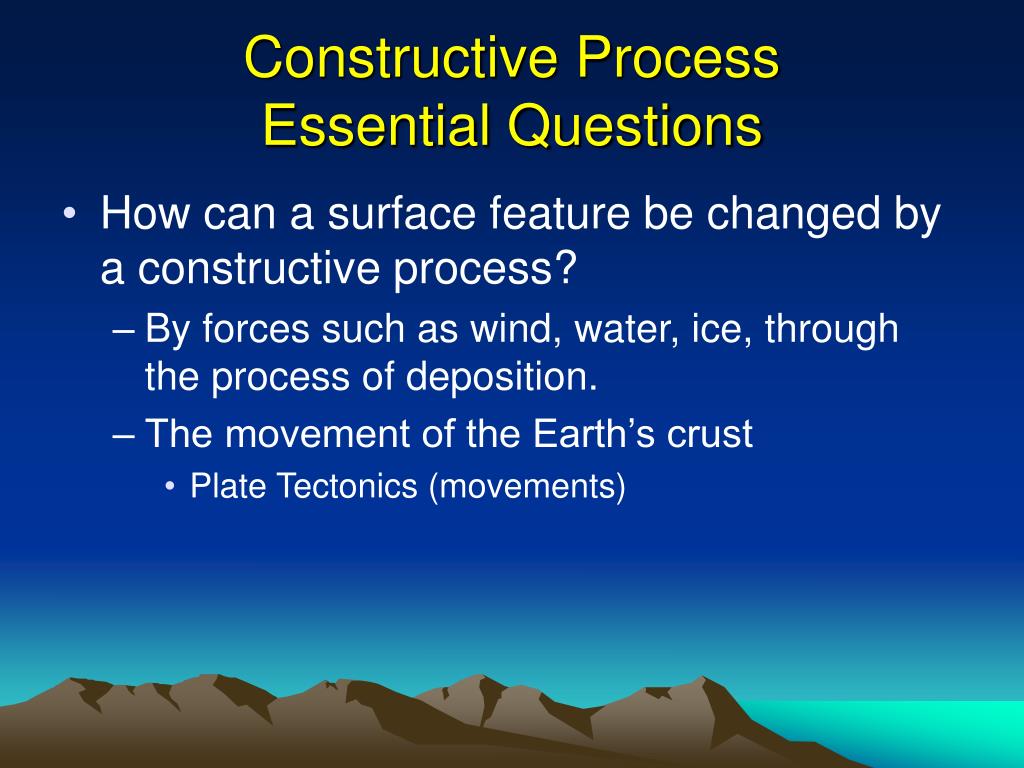 Constructive Process
Essential Questions

• How can a surface feature be changed by a constructive process?
– By forces such as wind, water, ice, through the process of deposition.
– The movement of the Earth’s crust
• Plate Tectonics (movements)